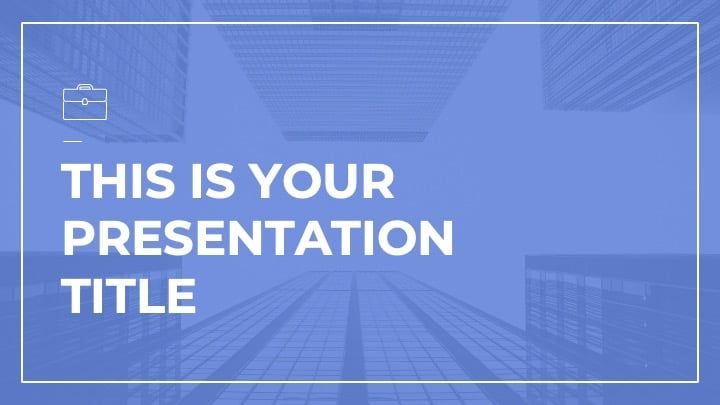 THIS IS YOUR PRESENTATION TITLE